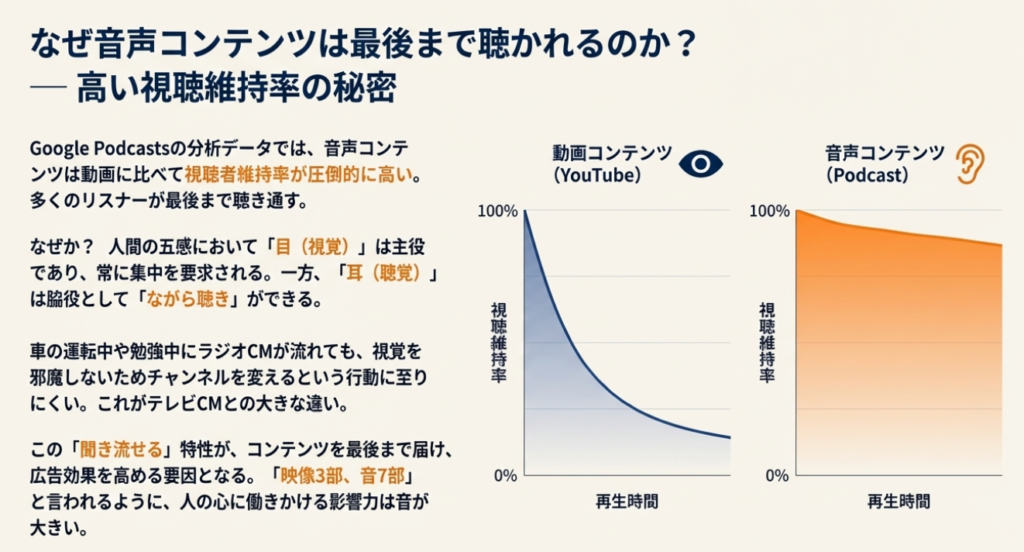 なぜ音声コンテンツは最後まで聴かれるのか？
— 高い視聴維持率の秘密

Google Podcastsの分析データでは、音声コンテンツは動画に比べて視聴者維持率が圧倒的に高い。多くのリスナーが最後まで聴き通す。

なぜか？ 人間の五感において「目（視覚）」は主役であり、常に集中を要求される。一方、「耳（聴覚）」は脇役として「ながら聴き」ができる。

車の運転中や勉強中にラジオCMが流れても、視覚を邪魔しないためチャンネルを変えるという行動に至りにくい。これがテレビCMとの大きな違い。

この「聞き流せる」特性が、コンテンツを最後まで届け、広告効果を高める要因となる。「映像3部、音7部」と言われるように、人の心に働きかける影響力は音が大きい。

動画コンテンツ
（YouTube）

100%
視聴維持率
0%
再生時間

音声コンテンツ
（Podcast）

100%
視聴維持率
0%
再生時間